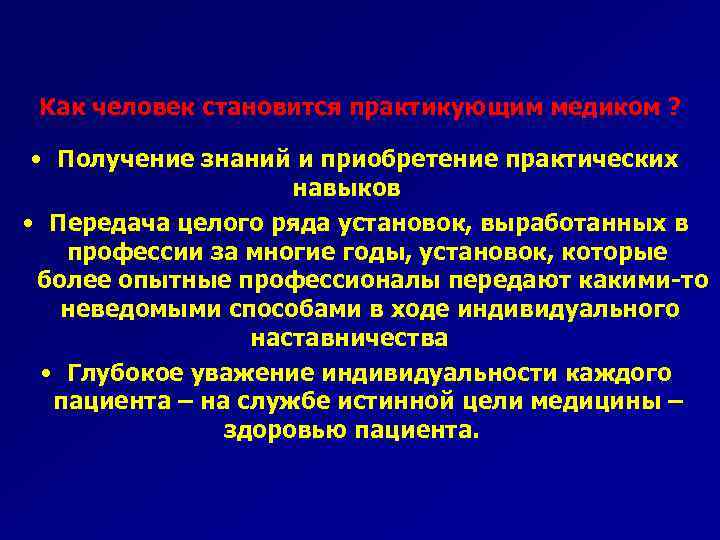 Как человек становится практикующим медиком ?

• Получение знаний и приобретение практических навыков

• Передача целого ряда установок, выработанных в профессии за многие годы, установок, которые более опытные профессионалы передают какими-то неведомыми способами в ходе индивидуального наставничества

• Глубокое уважение индивидуальности каждого пациента – на службе истинной цели медицины – здоровью пациента.